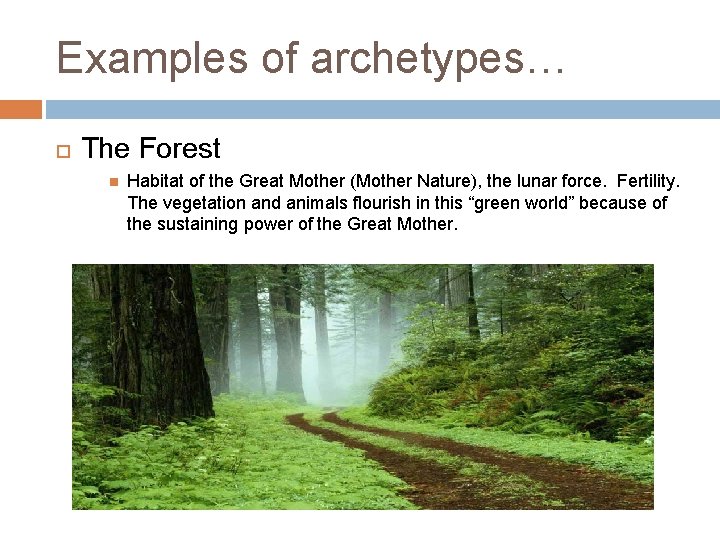 Examples of archetypes…

The Forest

Habitat of the Great Mother (Mother Nature), the lunar force. Fertility. The vegetation and animals flourish in this “green world” because of the sustaining power of the Great Mother.